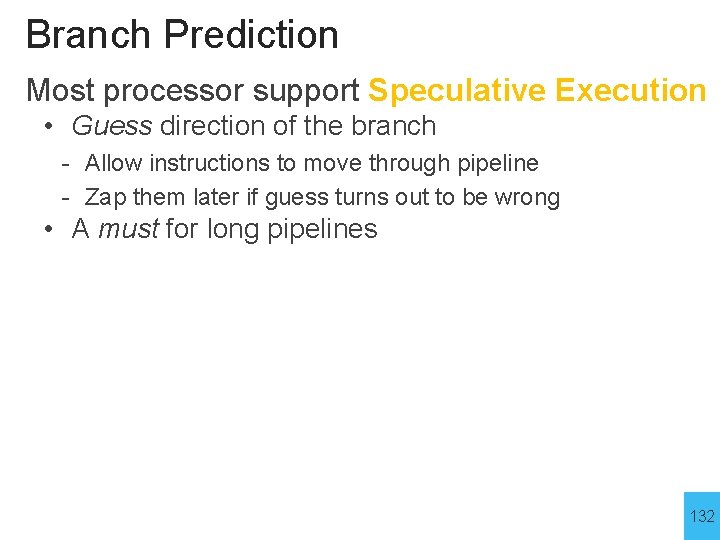 Branch Prediction

Most processor support Speculative Execution

• Guess direction of the branch
- Allow instructions to move through pipeline
- Zap them later if guess turns out to be wrong
• A must for long pipelines

132